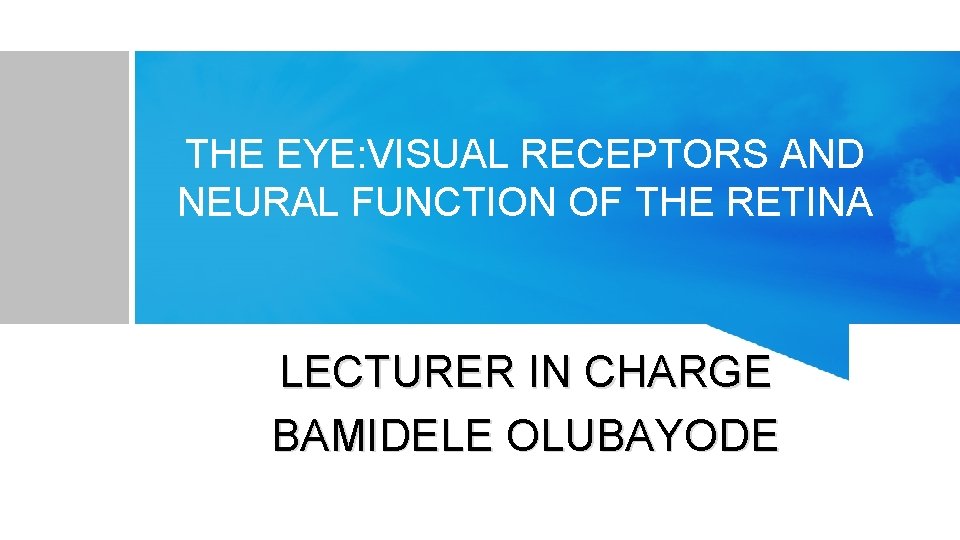 THE EYE:VISUAL RECEPTORS AND NEURAL FUNCTION OF THE RETINA

LECTURER IN CHARGE
BAMIDELE OLUBAYODE